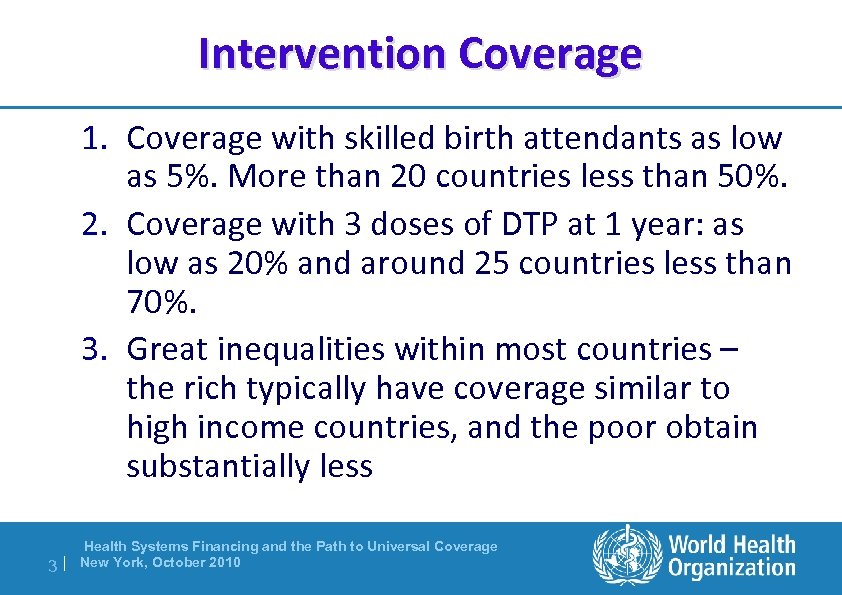 Intervention Coverage

1. Coverage with skilled birth attendants as low as 5%. More than 20 countries less than 50%.

2. Coverage with 3 doses of DTP at 1 year: as low as 20% and around 25 countries less than 70%.

3. Great inequalities within most countries – the rich typically have coverage similar to high income countries, and the poor obtain substantially less

3 | Health Systems Financing and the Path to Universal Coverage
New York, October 2010

World Health Organization